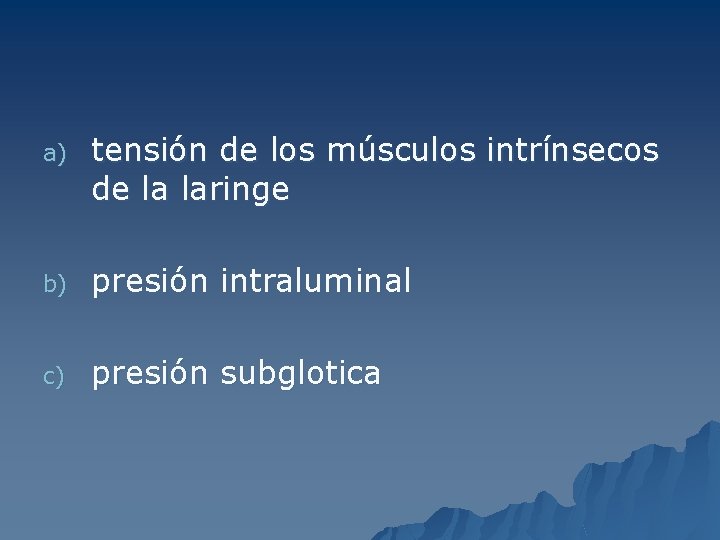 a) tensión de los músculos intrínsecos de la laringe

b) presión intraluminal

c) presión subglotica